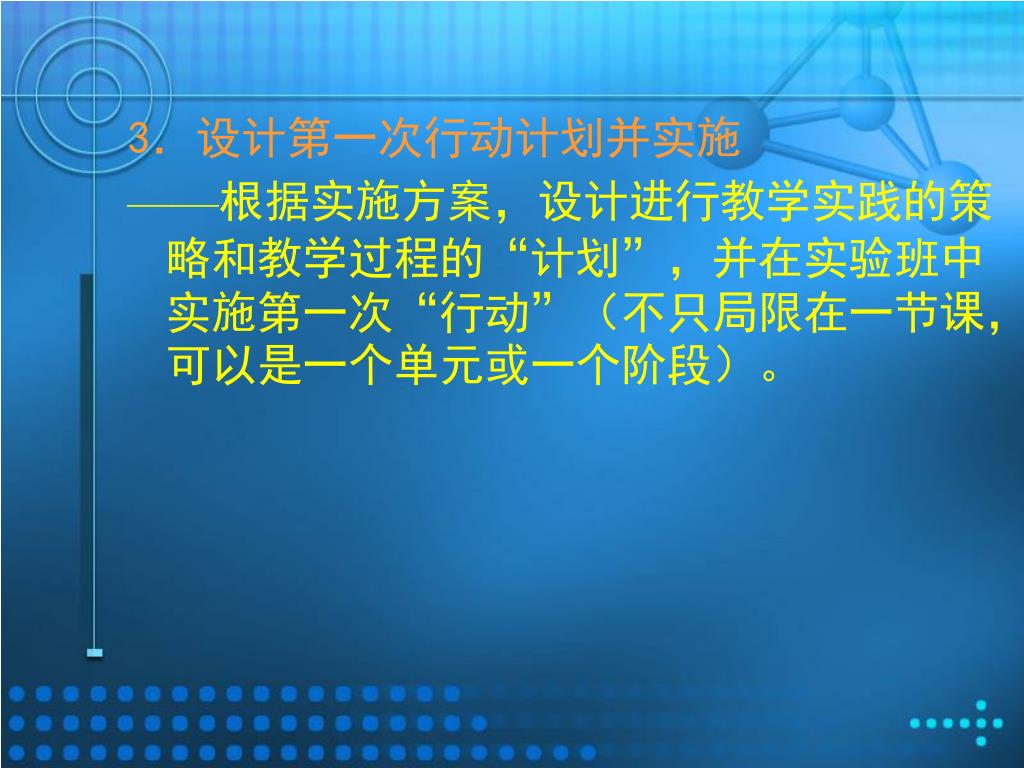 3．设计第一次行动计划并实施

——根据实施方案，设计进行教学实践的策略和教学过程的“计划”，并在实验班中实施第一次“行动”（不只局限在一节课，可以是一个单元或一个阶段）。